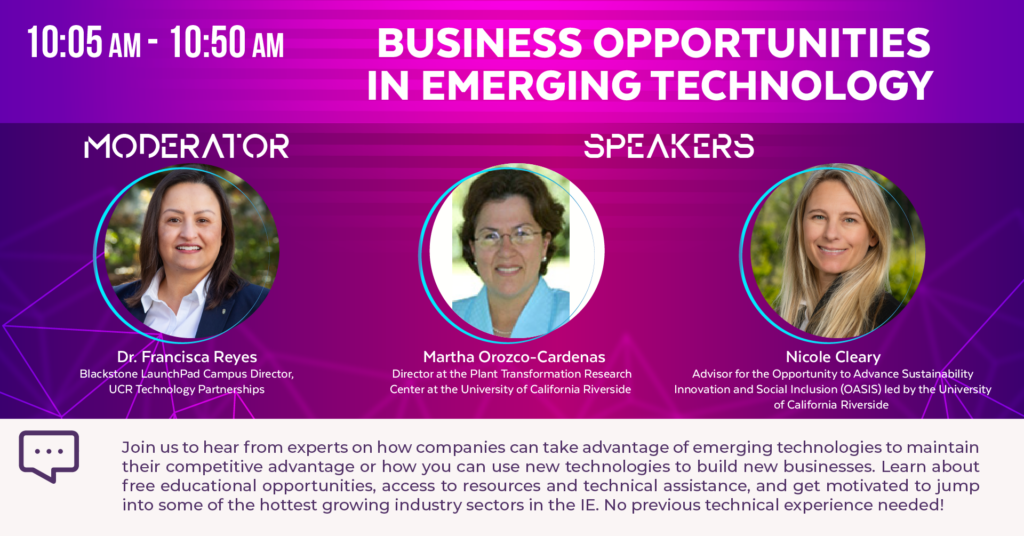 10:05 AM - 10:50 AM

BUSINESS OPPORTUNITIES IN EMERGING TECHNOLOGY

MODERATOR

SPEAKERS

Dr. Francisca Reyes
Blackstone LaunchPad Campus Director, UCR Technology Partnerships

Martha Orozco-Cardenas
Director at the Plant Transformation Research Center at the University of California Riverside

Nicole Cleary
Advisor for the Opportunity to Advance Sustainability Innovation and Social Inclusion (OASIS) led by the University of California Riverside

Join us to hear from experts on how companies can take advantage of emerging technologies to maintain their competitive advantage or how you can use new technologies to build new businesses. Learn about free educational opportunities, access to resources and technical assistance, and get motivated to jump into some of the hottest growing industry sectors in the IE. No previous technical experience needed!